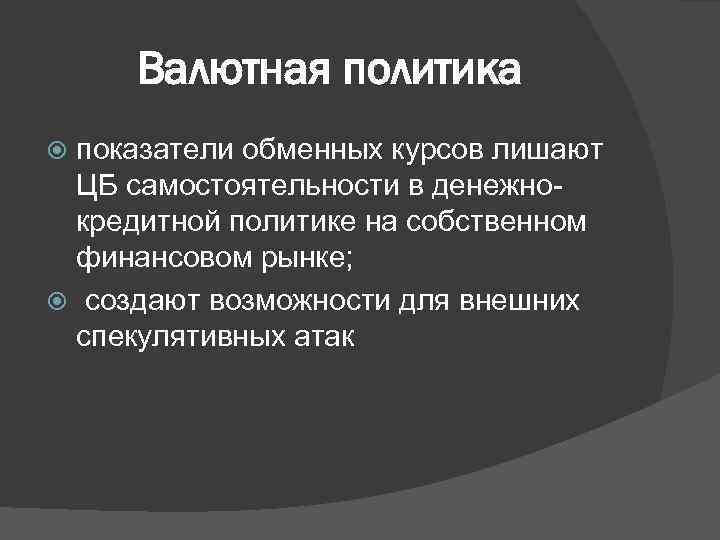 Валютная политика

показатели обменных курсов лишают ЦБ самостоятельности в денежно-кредитной политике на собственном финансовом рынке;

создают возможности для внешних спекулятивных атак